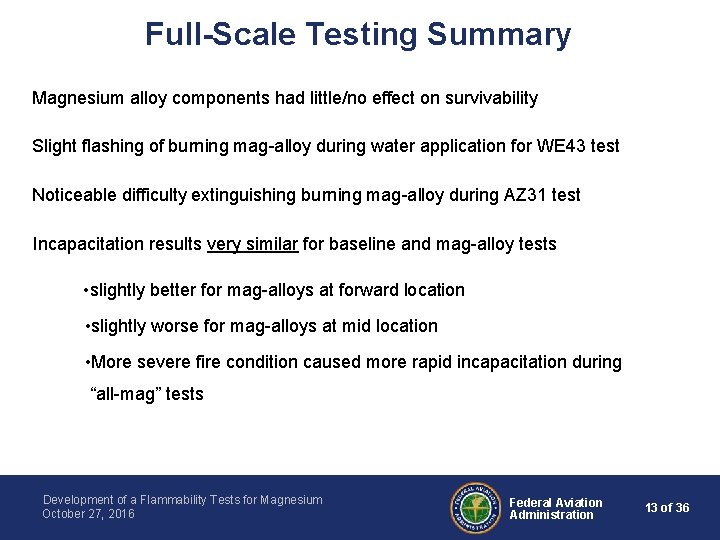 Full-Scale Testing Summary

Magnesium alloy components had little/no effect on survivability

Slight flashing of burning mag-alloy during water application for WE43 test

Noticeable difficulty extinguishing burning mag-alloy during AZ31 test

Incapacitation results very similar for baseline and mag-alloy tests

•slightly better for mag-alloys at forward location

•slightly worse for mag-alloys at mid location

•More severe fire condition caused more rapid incapacitation during "all-mag" tests

Development of a Flammability Tests for Magnesium
October 27, 2016

FEDERAL AVIATION ADMINISTRATION

Federal Aviation Administration

13 of 36